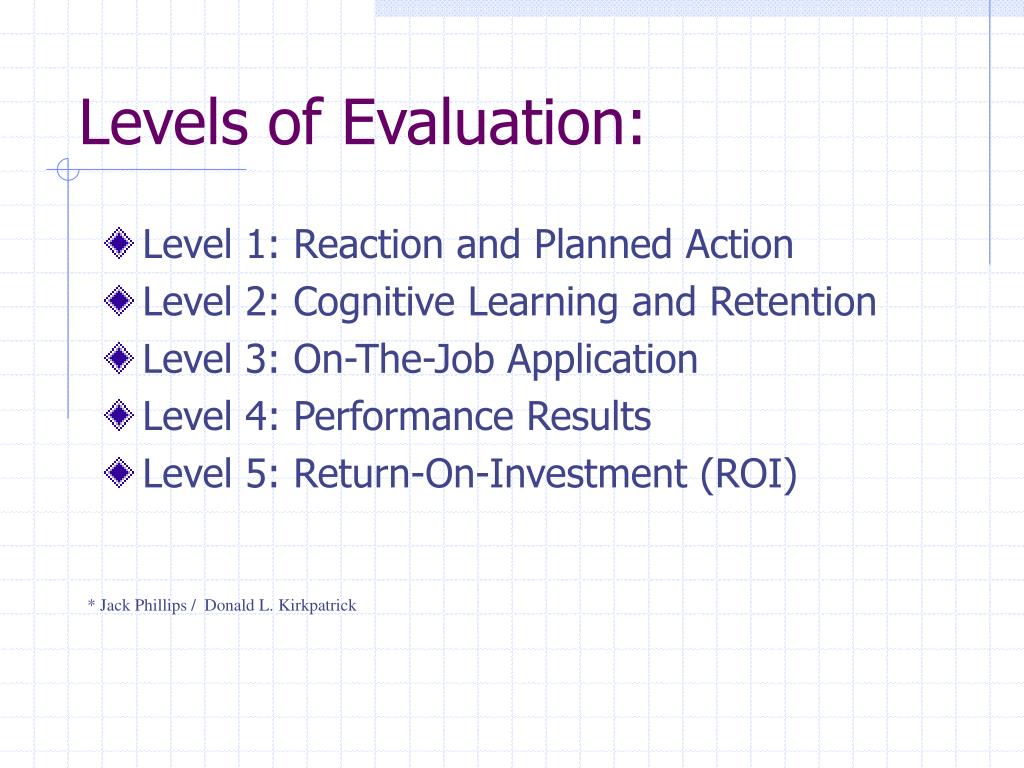 Levels of Evaluation:

Level 1: Reaction and Planned Action
Level 2: Cognitive Learning and Retention
Level 3: On-The-Job Application
Level 4: Performance Results
Level 5: Return-On-Investment (ROI)

* Jack Phillips / Donald L. Kirkpatrick